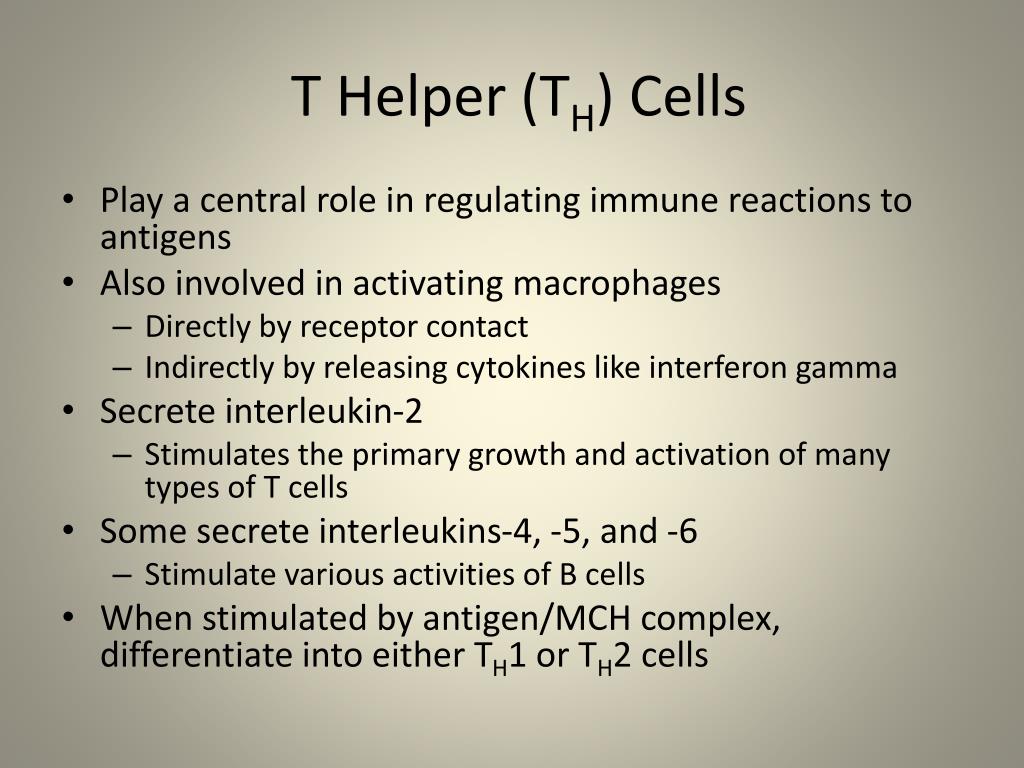 T Helper ($T_H$) Cells

• Play a central role in regulating immune reactions to antigens
• Also involved in activating macrophages
– Directly by receptor contact
– Indirectly by releasing cytokines like interferon gamma
• Secrete interleukin-2
– Stimulates the primary growth and activation of many types of T cells
• Some secrete interleukins-4, -5, and -6
– Stimulate various activities of B cells
• When stimulated by antigen/MCH complex, differentiate into either $T_H1$ or $T_H2$ cells